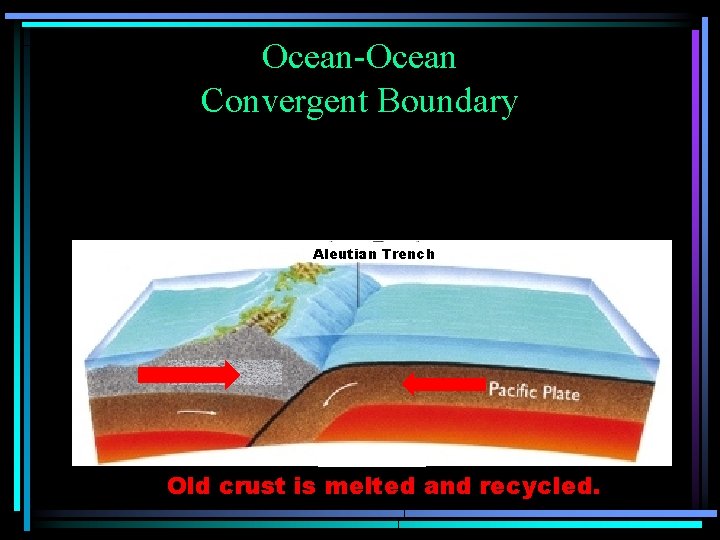 Ocean-Ocean
Convergent Boundary

Aleutian Trench

Pacific Plate

Old crust is melted and recycled.